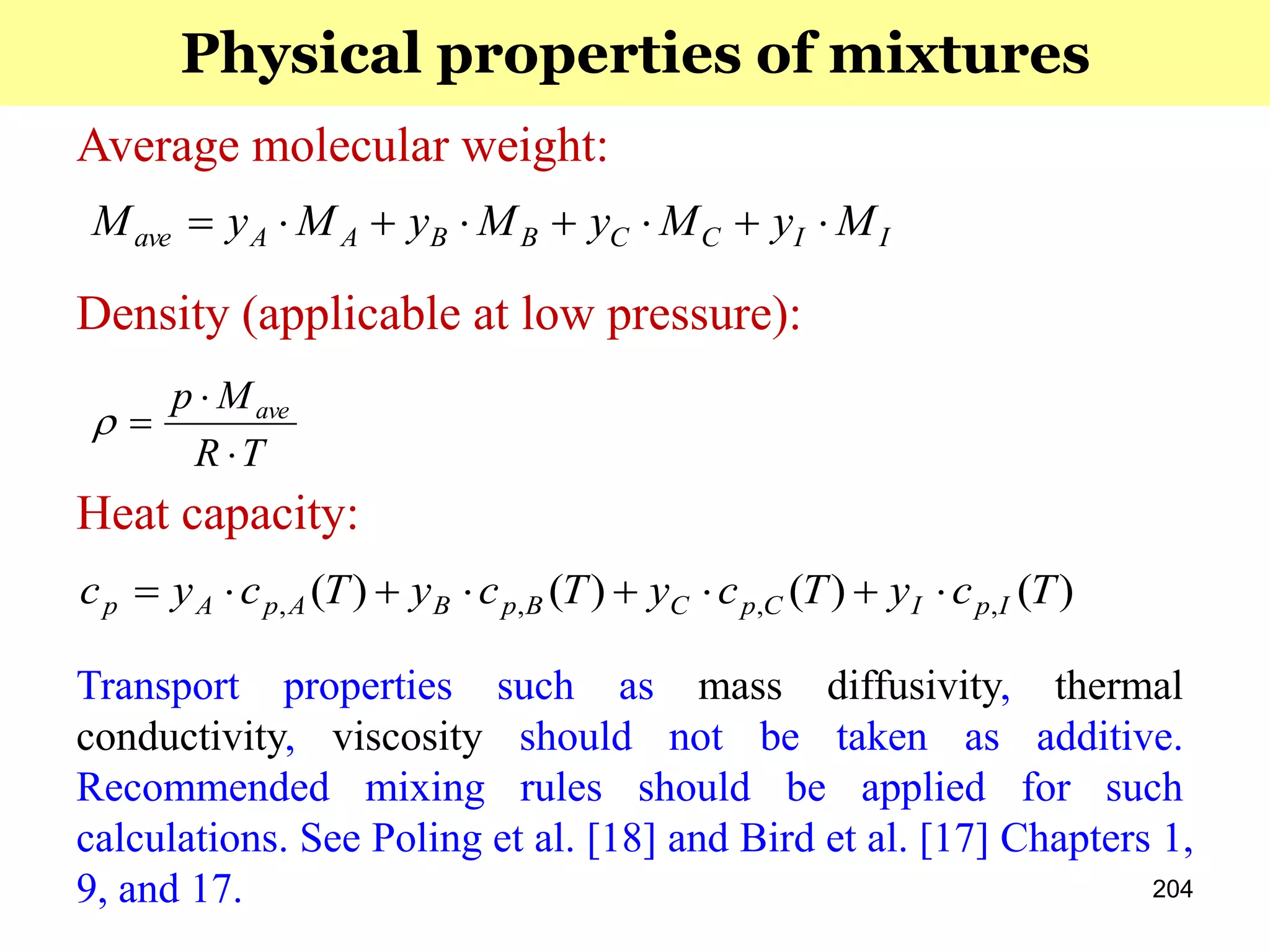 Physical properties of mixtures

Average molecular weight:

$M_{ave} = y_A \cdot M_A + y_B \cdot M_B + y_C \cdot M_C + y_I \cdot M_I$

Density (applicable at low pressure):

$\rho = \frac{p \cdot M_{ave}}{R \cdot T}$

Heat capacity:

$c_p = y_A \cdot c_{p,A}(T) + y_B \cdot c_{p,B}(T) + y_C \cdot c_{p,C}(T) + y_I \cdot c_{p,I}(T)$

Transport properties such as mass diffusivity, thermal conductivity, viscosity should not be taken as additive. Recommended mixing rules should be applied for such calculations. See Poling et al. [18] and Bird et al. [17] Chapters 1, 9, and 17.

204